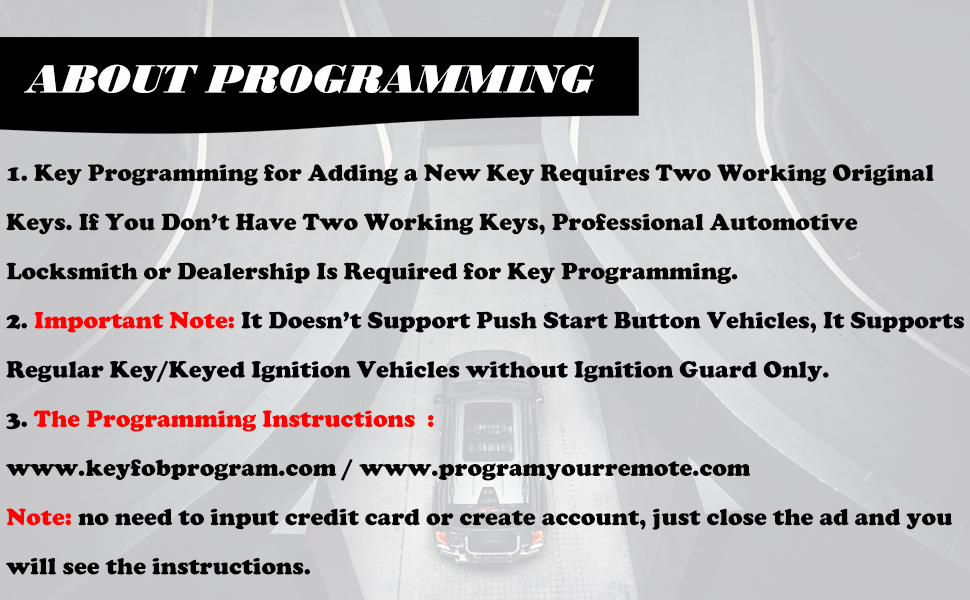 ABOUT PROGRAMMING

1. Key Programming for Adding a New Key Requires Two Working Original Keys. If You Don't Have Two Working Keys, Professional Automotive Locksmith or Dealership Is Required for Key Programming.

2. Important Note: It Doesn't Support Push Start Button Vehicles, It Supports Regular Key/Keyed Ignition Vehicles without Ignition Guard Only.

3. The Programming Instructions :

www.keyfobprogram.com / www.programyourremote.com

Note: no need to input credit card or create account, just close the ad and you will see the instructions.